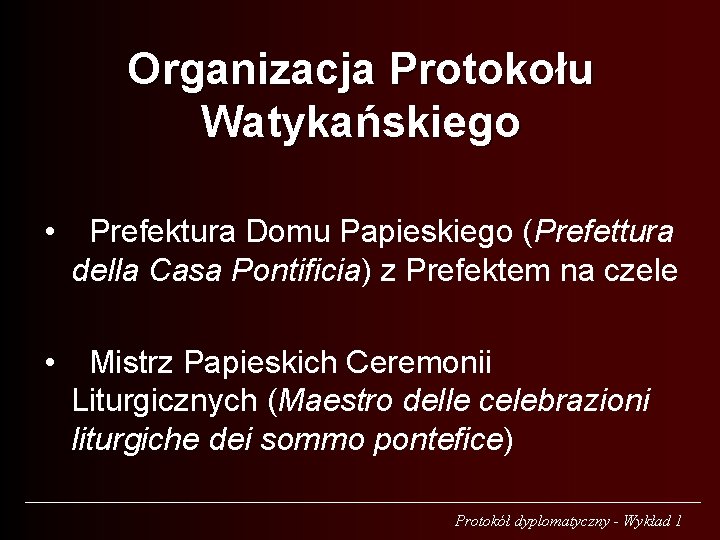 Organizacja Protokołu Watykańskiego

• Prefektura Domu Papieskiego (Prefettura della Casa Pontificia) z Prefektem na czele

• Mistrz Papieskich Ceremonii Liturgicznych (Maestro delle celebrazioni liturgiche dei sommo pontefice)

Protokół dyplomatyczny - Wykład 1